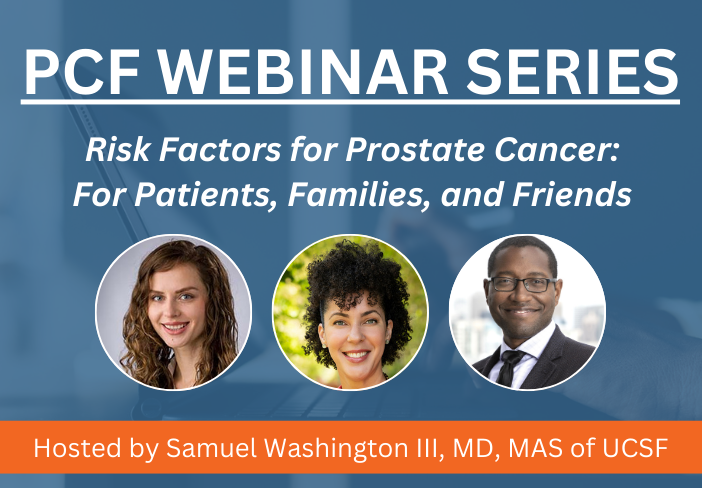 PCF WEBINAR SERIES

Risk Factors for Prostate Cancer: For Patients, Families, and Friends

Hosted by Samuel Washington III, MD, MAS of UCSF